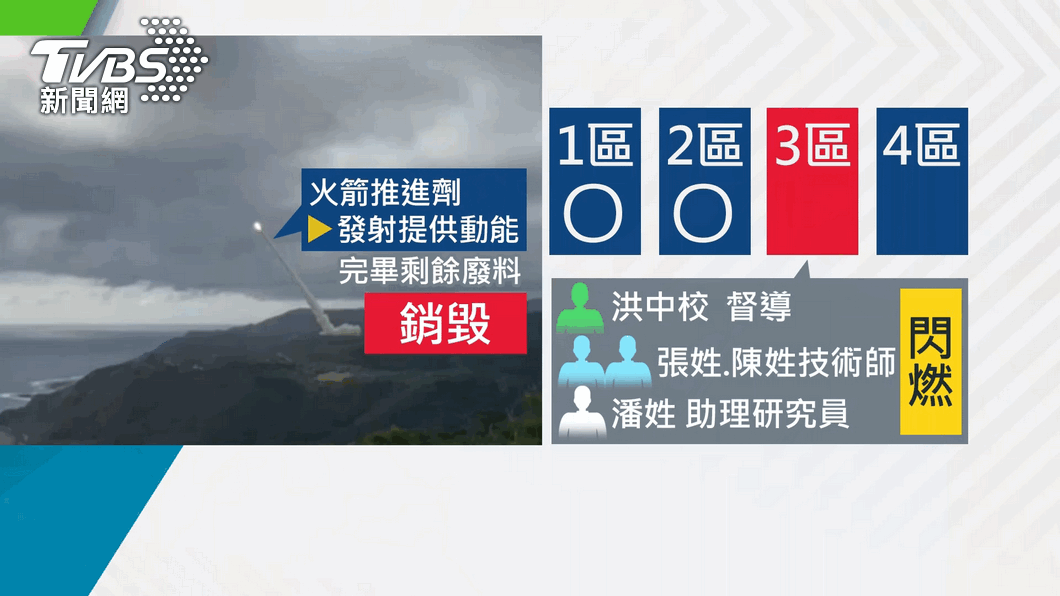 TVBS
新聞網

火箭推進劑
發射提供動能
完畢剩餘廢料
銷毀

1區
○
2區
○
3區
4區

洪中校 督導
張姓.陳姓技術師
潘姓 助理研究員
閃燃